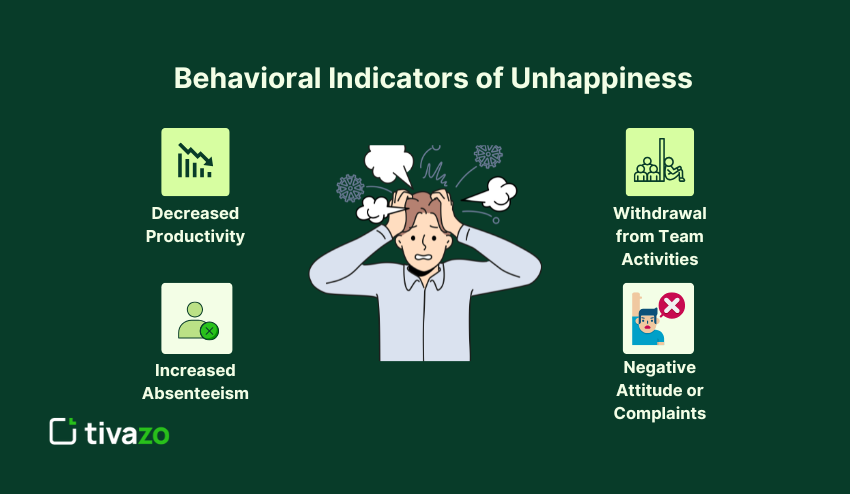 Behavioral Indicators of Unhappiness

Decreased Productivity

Increased Absenteeism

Withdrawal from Team Activities

Negative Attitude or Complaints

tivazo